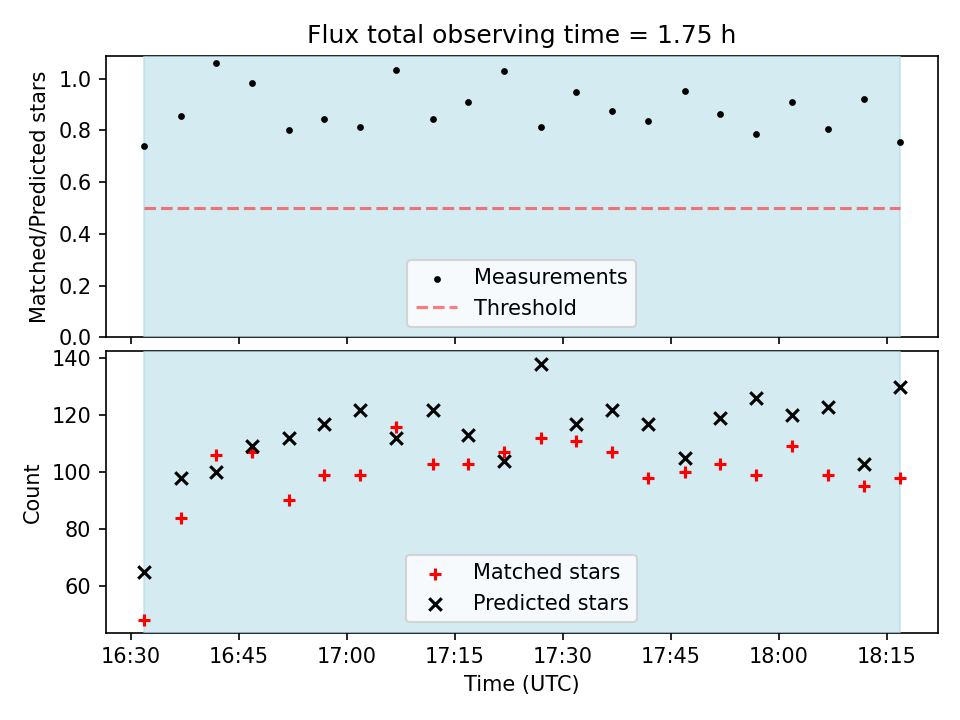 Flux total observing time = 1.75 h

Matched/Predicted stars

1.0
0.8
0.6
0.4
0.2
0.0

Measurements
Threshold

Count

140
120
100
80
60

Matched stars
Predicted stars

16:30 16:45 17:00 17:15 17:30 17:45 18:00 18:15

Time (UTC)